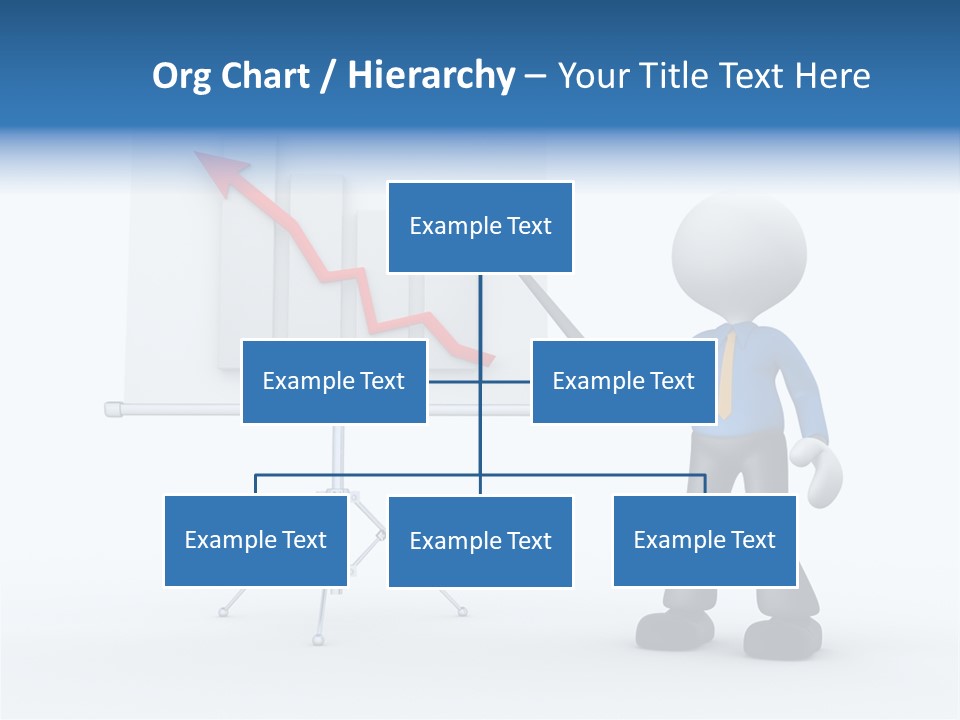 Org Chart / Hierarchy – Your Title Text Here

Example Text

Example Text

Example Text

Example Text

Example Text

Example Text